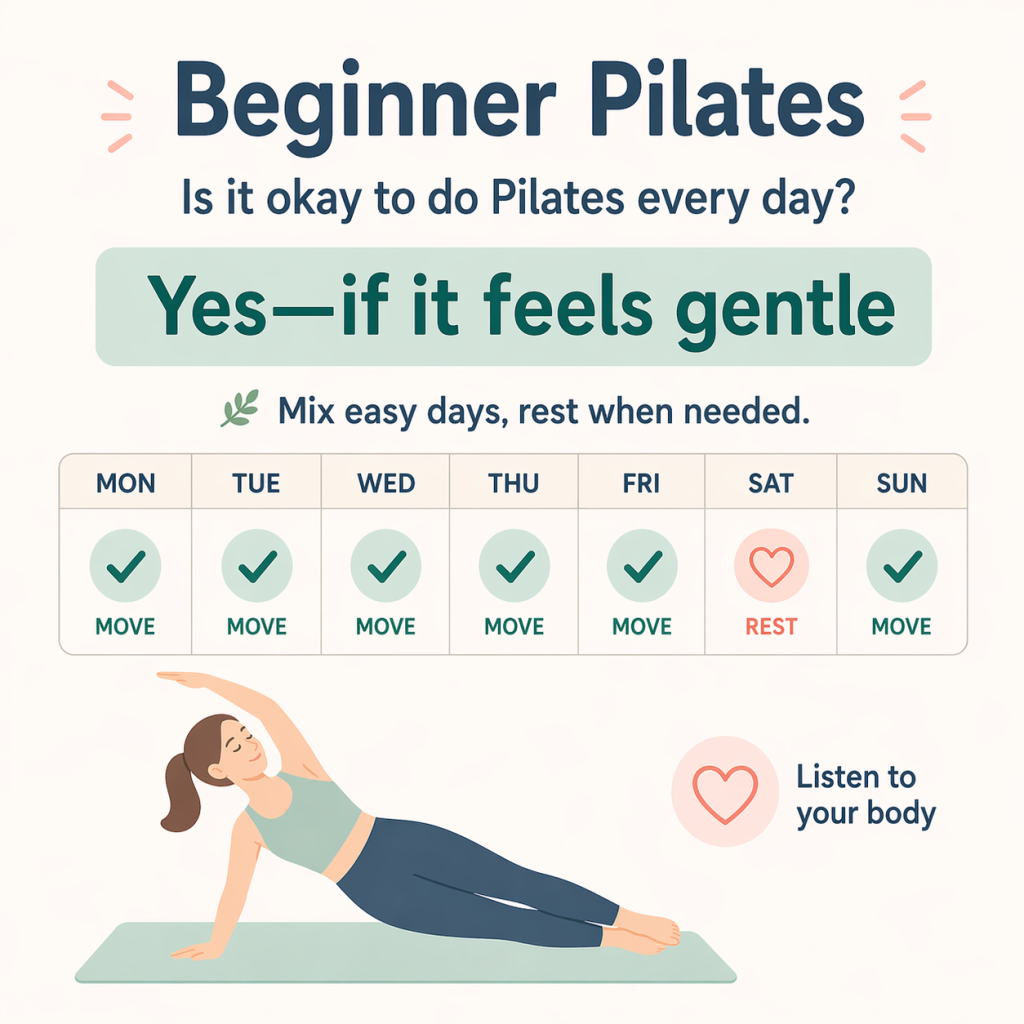 Beginner Pilates

Is it okay to do Pilates every day?

Yes—if it feels gentle

Mix easy days, rest when needed.

| MON | TUE | WED | THU | FRI | SAT | SUN |
|---|---|---|---|---|---|---|
| MOVE | MOVE | MOVE | MOVE | MOVE | REST | MOVE |

Listen to your body